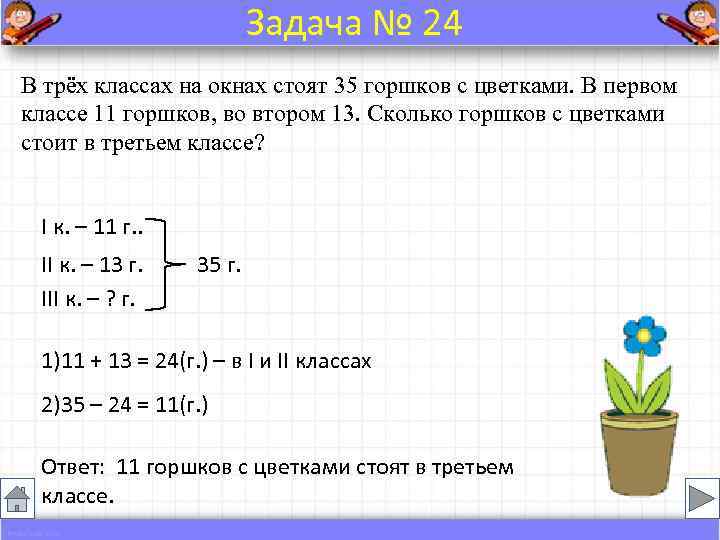 Задача № 24

В трёх классах на окнах стоят 35 горшков с цветками. В первом классе 11 горшков, во втором 13. Сколько горшков с цветками стоит в третьем классе?

I к. – 11 г..
II к. – 13 г.
III к. – ? г.
35 г.

1)11 + 13 = 24(г.) – в I и II классах

2)35 – 24 = 11(г.)

Ответ: 11 горшков с цветками стоят в третьем классе.